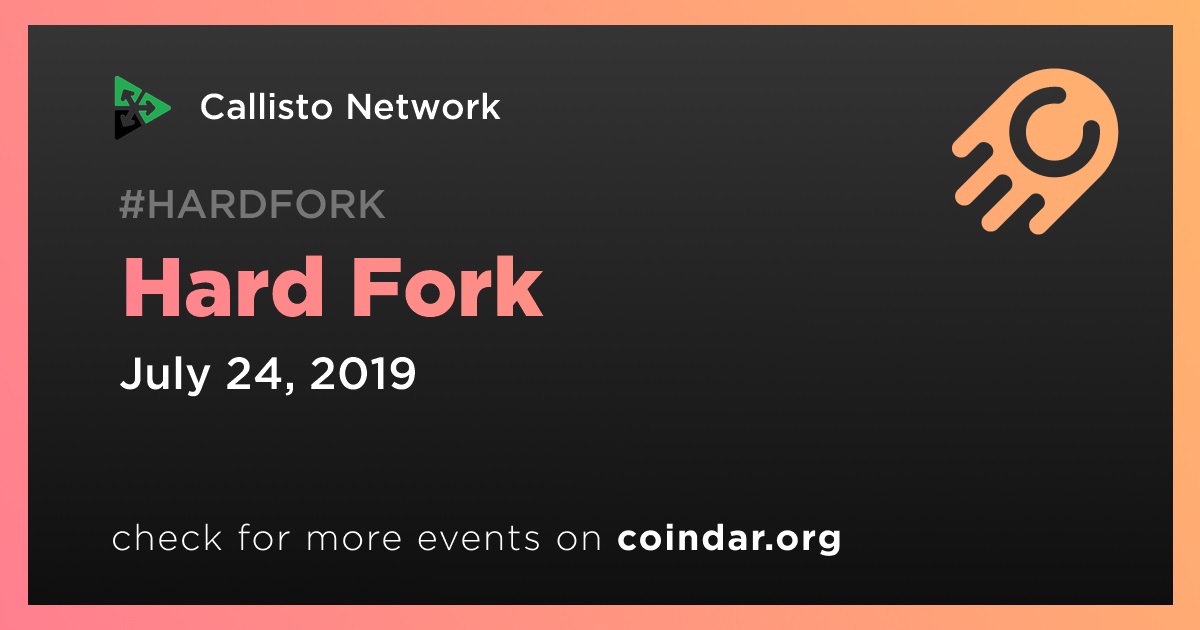 Callisto Network

#HARDFORK

Hard Fork

July 24, 2019

check for more events on coindar.org